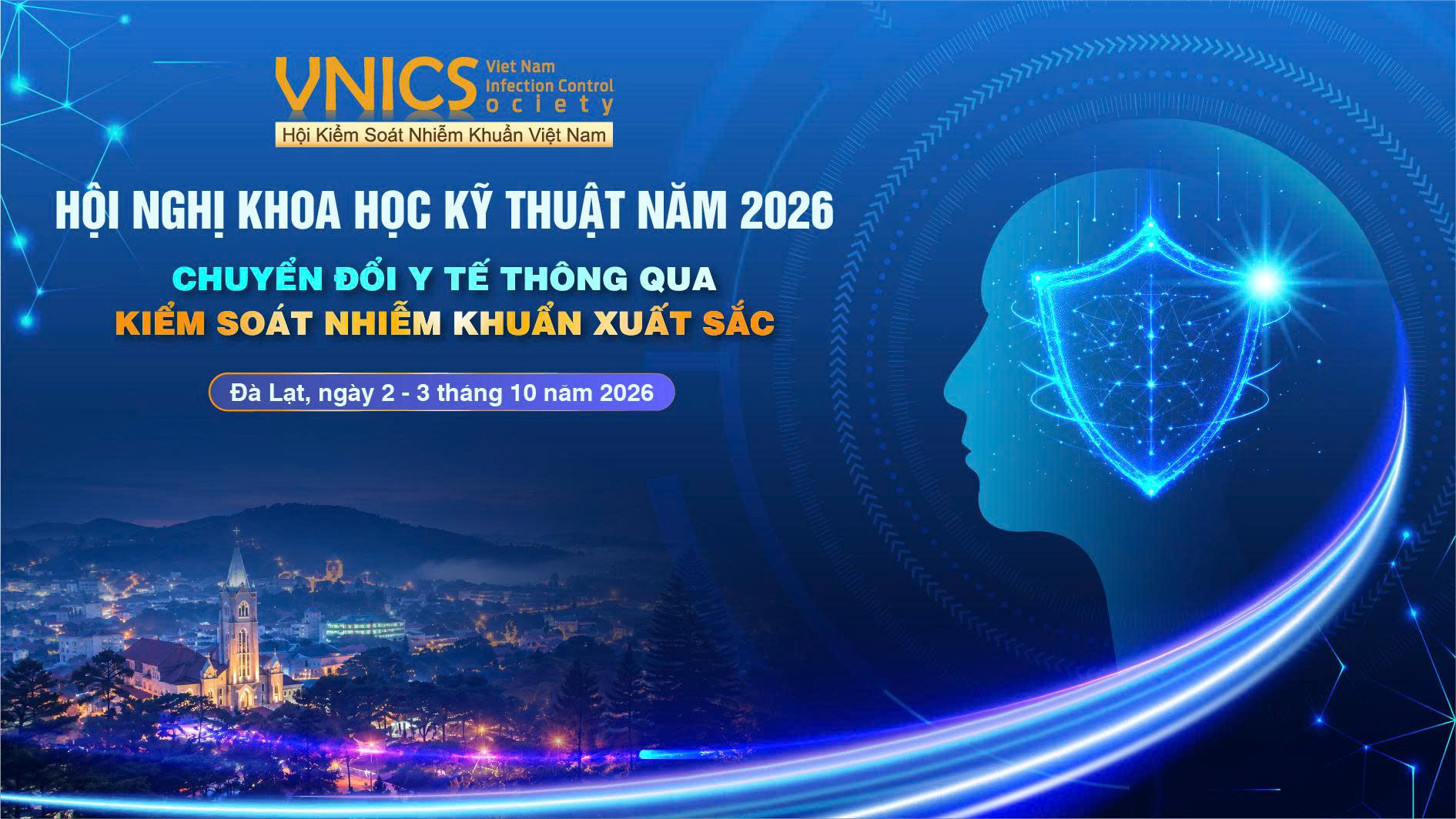 VNICS Viet Nam Infection Control ociety
Hội Kiểm Soát Nhiễm Khuẩn Việt Nam

HỘI NGHỊ KHOA HỌC KỸ THUẬT NĂM 2026

CHUYỂN ĐỔI Y TẾ THÔNG QUA
KIỂM SOÁT NHIỄM KHUẨN XUẤT SẮC

Đà Lạt, ngày 2 - 3 tháng 10 năm 2026